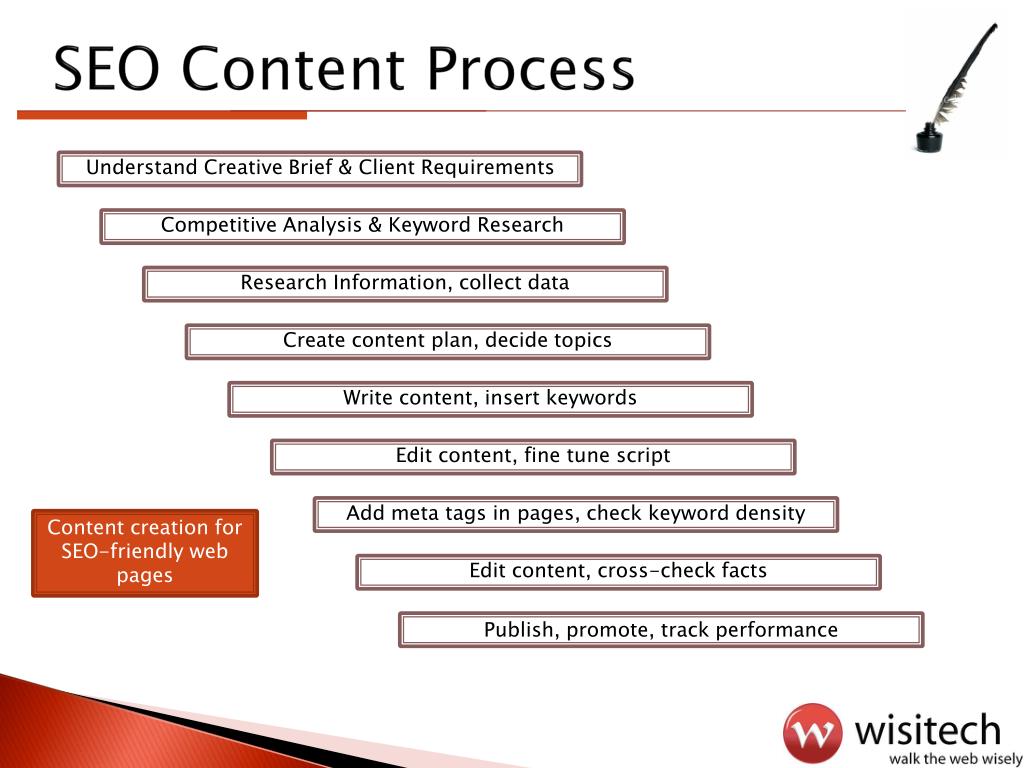 SEO Content Process

Understand Creative Brief & Client Requirements

Competitive Analysis & Keyword Research

Research Information, collect data

Create content plan, decide topics

Write content, insert keywords

Edit content, fine tune script

Add meta tags in pages, check keyword density

Edit content, cross-check facts

Publish, promote, track performance

Content creation for SEO-friendly web pages

wisitech
walk the web wisely